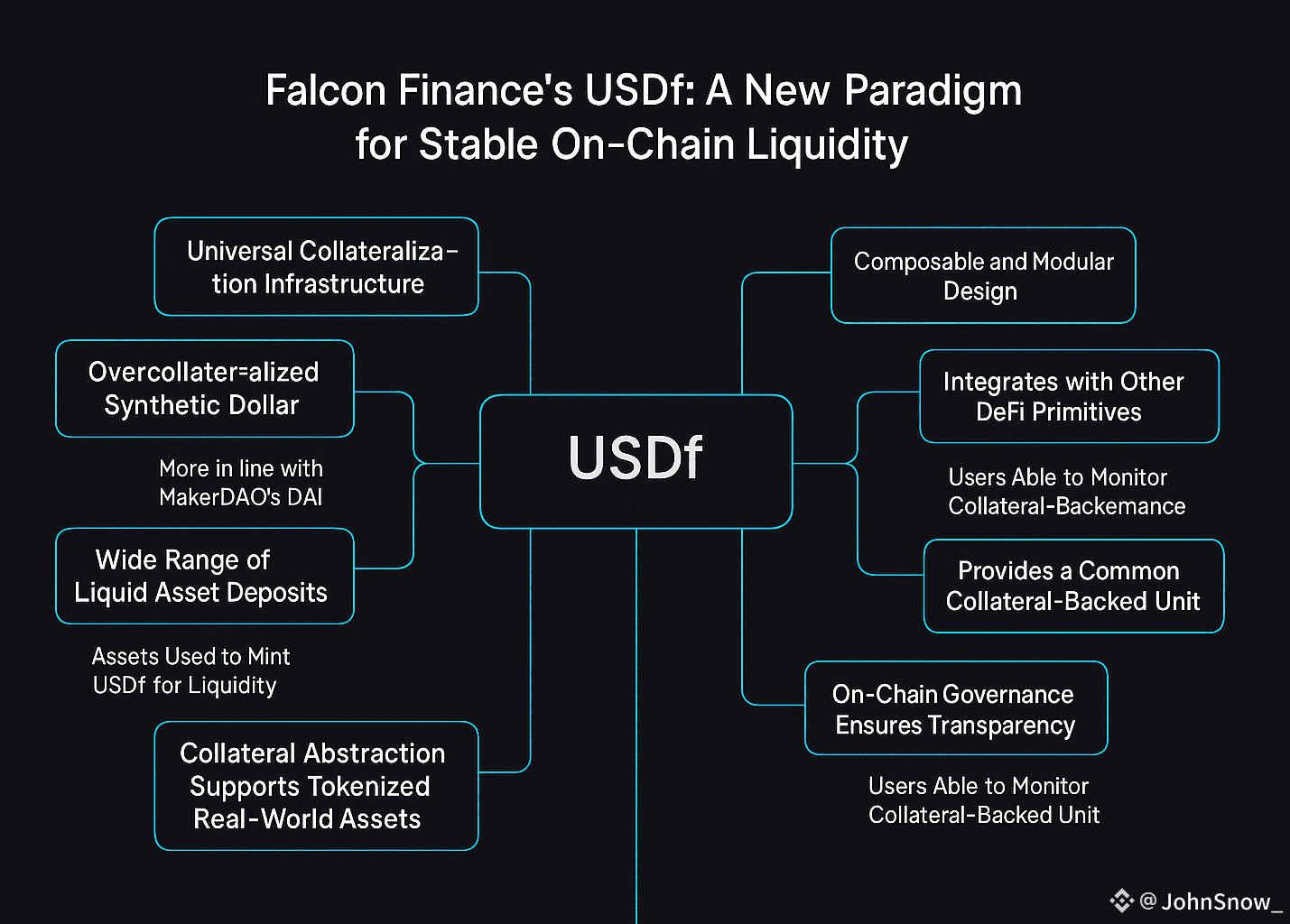 Falcon Finance's USDf: A New Paradigm for Stable On-Chain Liquidity

Universal Collateralization Infrastructure

Overcollater=alized Synthetic Dollar

More in line with MakerDAO's DAI

Wide Range of Liquid Asset Deposits

Assets Used to Mint USDf for Liquidity

Collateral Abstraction Supports Tokenized Real-World Assets

USDf

Composable and Modular Design

Integrates with Other DeFi Primitives

Users Able to Monitor Collateral-Backemance

Provides a Common Collateral-Backed Unit

On-Chain Governance Ensures Transparency

Users Able to Monitor Collateral-Backed Unit

@JohnSnow_